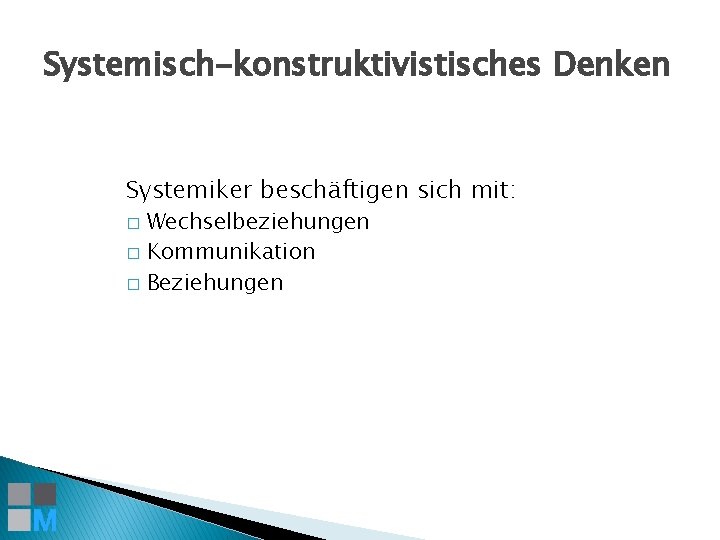 Systemisch-konstruktivistisches Denken

Systemiker beschäftigen sich mit:
□ Wechselbeziehungen
□ Kommunikation
□ Beziehungen

M